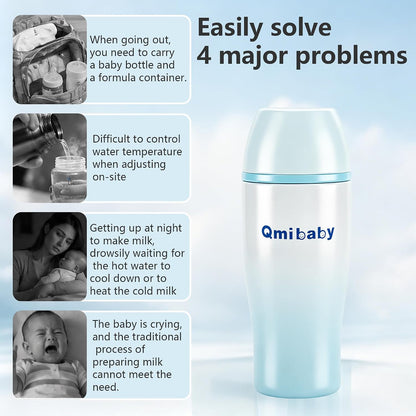 Easily solve 4 major problems

When going out, you need to carry a baby bottle and a formula container.

Difficult to control water temperature when adjusting on-site

Getting up at night to make milk, drowsily waiting for the hot water to cool down or to heat the cold milk

The baby is crying, and the traditional process of preparing milk cannot meet the need.

Qmibaby